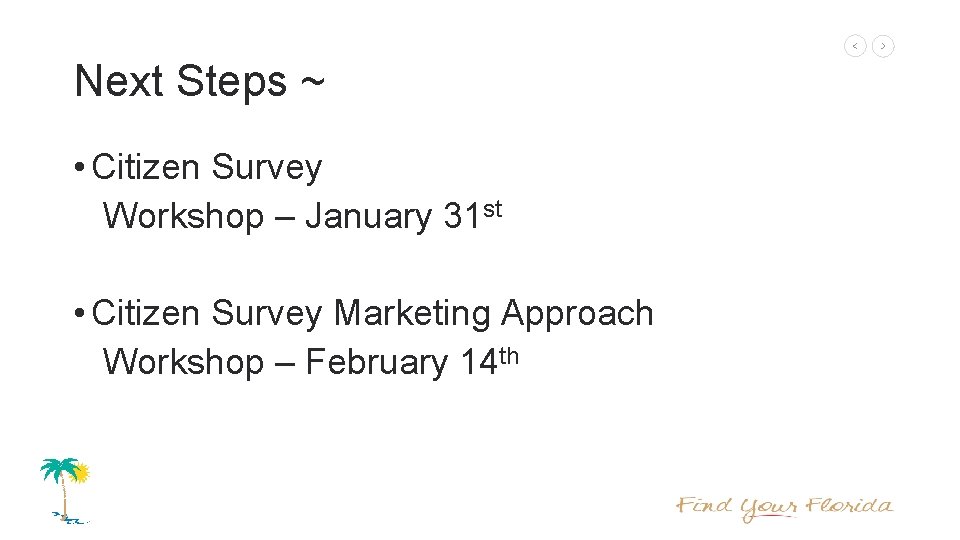 Next Steps ~

• Citizen Survey
Workshop – January 31st

• Citizen Survey Marketing Approach
Workshop – February 14th

Find Your Florida